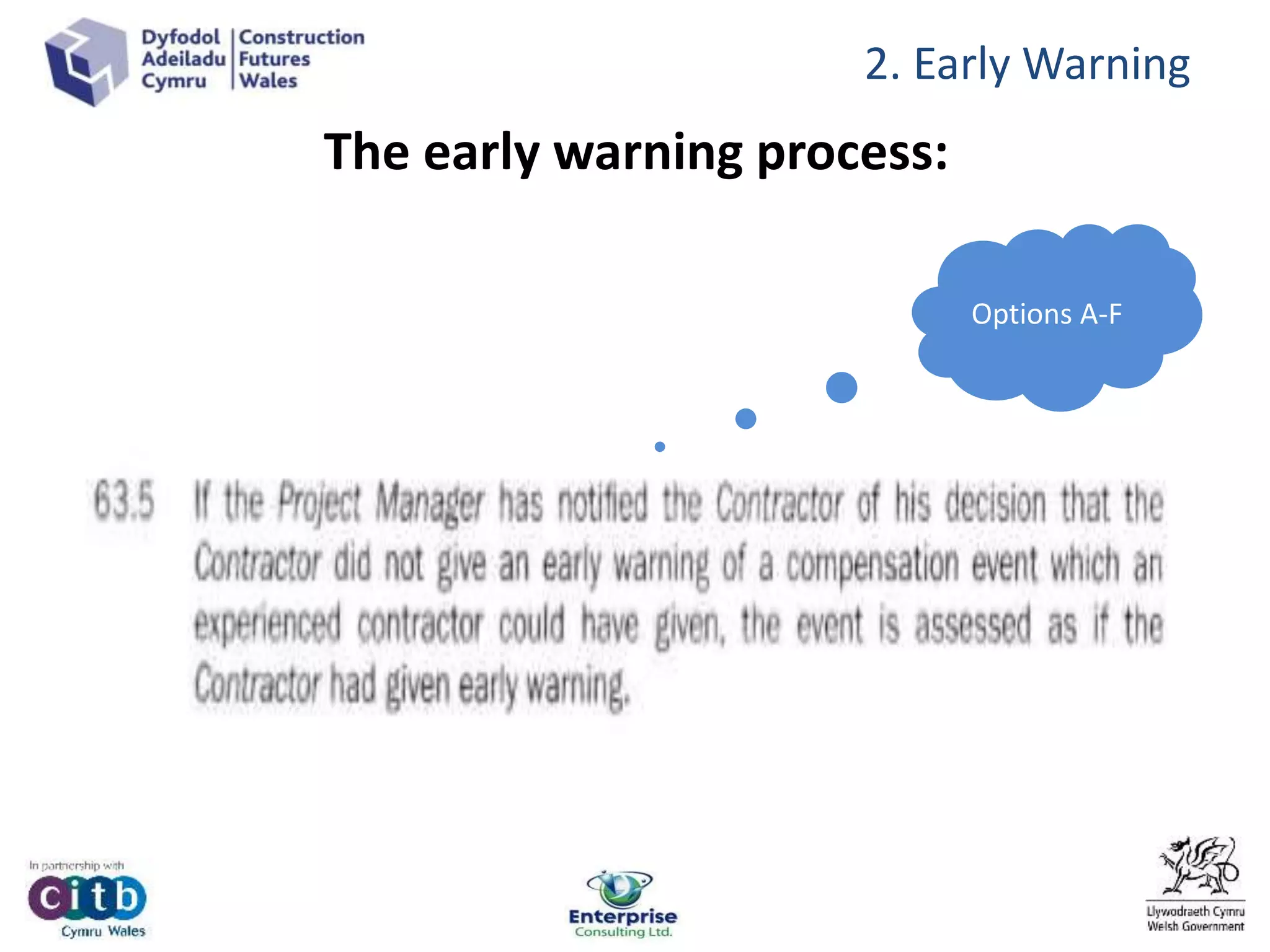 Dyfodol Adeiladu Cymru | Construction Futures Wales

2. Early Warning

The early warning process:

Options A-F

63.5 If the Project Manager has notified the Contractor of his decision that the Contractor did not give an early warning of a compensation event which an experienced contractor could have given, the event is assessed as if the Contractor had given early warning.

In partnership with
citb
Cymru Wales

Enterprise
Consulting Ltd.

Llywodraeth Cymru
Welsh Government